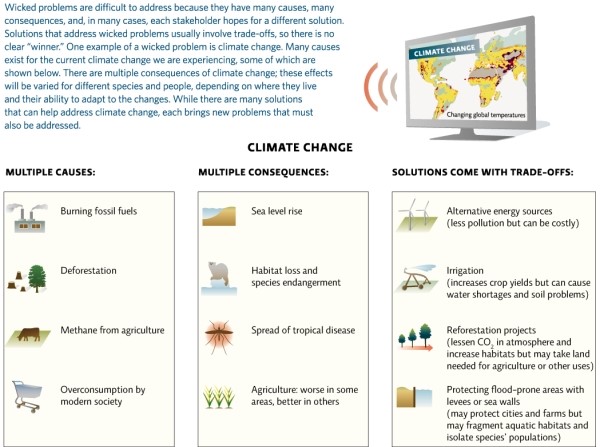 Wicked problems are difficult to address because they have many causes, many consequences, and, in many cases, each stakeholder hopes for a different solution. Solutions that address wicked problems usually involve trade-offs, so there is no clear "winner." One example of a wicked problem is climate change. Many causes exist for the current climate change we are experiencing, some of which are shown below. There are multiple consequences of climate change; these effects will be varied for different species and people, depending on where they live and their ability to adapt to the changes. While there are many solutions that can help address climate change, each brings new problems that must also be addressed.

CLIMATE CHANGE

Changing global temperatures

CLIMATE CHANGE

MULTIPLE CAUSES:

Burning fossil fuels

Deforestation

Methane from agriculture

Overconsumption by modern society

MULTIPLE CONSEQUENCES:

Sea level rise

Habitat loss and species endangerment

Spread of tropical disease

Agriculture: worse in some areas, better in others

SOLUTIONS COME WITH TRADE-OFFS:

Alternative energy sources (less pollution but can be costly)

Irrigation (increases crop yields but can cause water shortages and soil problems)

Reforestation projects (lessen $CO_2$ in atmosphere and increase habitats but may take land needed for agriculture or other uses)

Protecting flood-prone areas with levees or sea walls (may protect cities and farms but may fragment aquatic habitats and isolate species' populations)